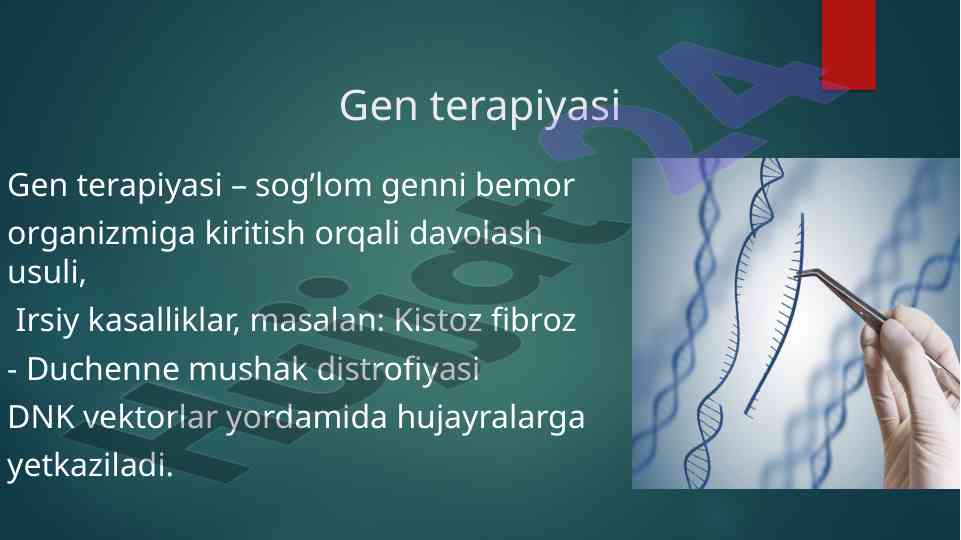 Gen terapiyasi

Gen terapiyasi – sog’lom genni bemor organizmiga kiritish orqali davolash usuli,

Irsiy kasalliklar, masalan: Kistoz fibroz

- Duchenne mushak distrofiyasi

DNK vektorlar yordamida hujayralarga yetkaziladi.

Hujjat24